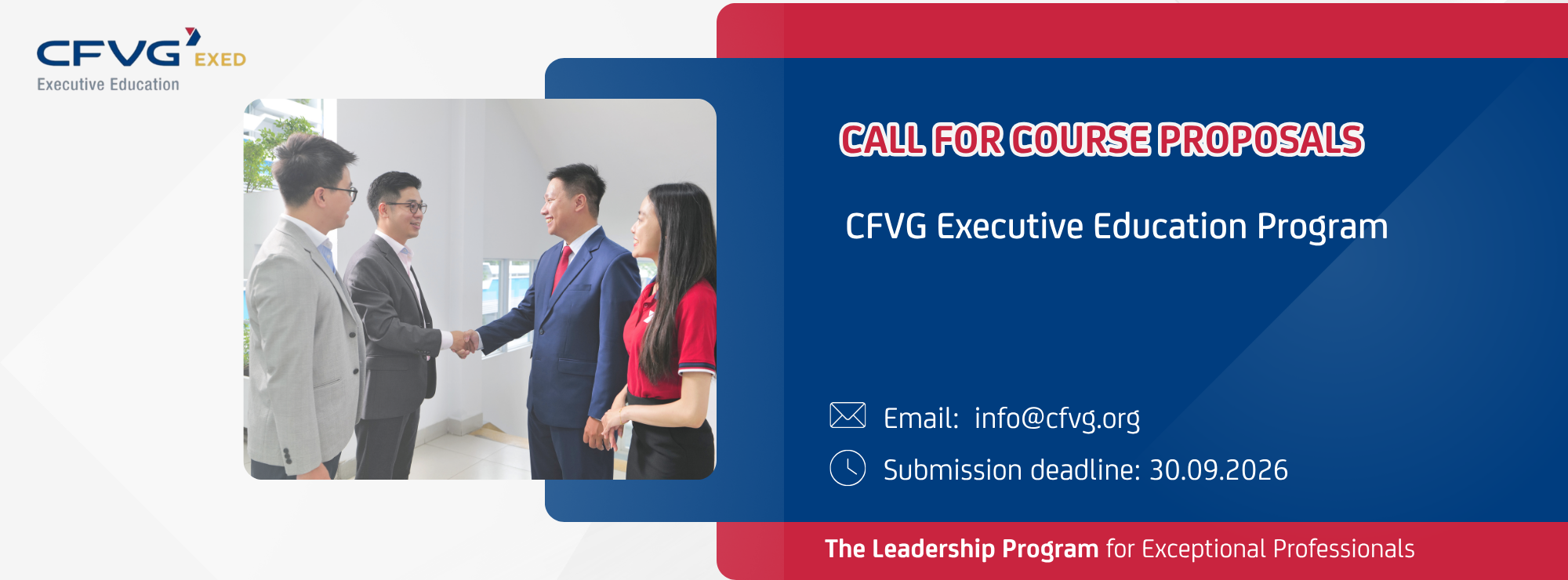 CFVG EXED
Executive Education

CALL FOR COURSE PROPOSALS

CFVG Executive Education Program

Email: info@cfvg.org

Submission deadline: 30.09.2026

The Leadership Program for Exceptional Professionals